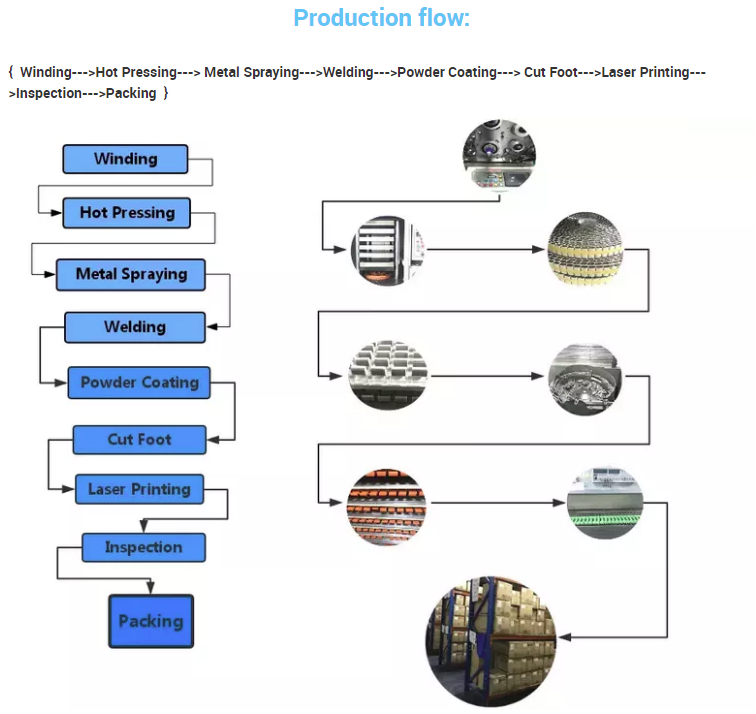 Production flow:

{ Winding--->Hot Pressing---> Metal Spraying--->Welding--->Powder Coating---> Cut Foot--->Laser Printing--->Inspection--->Packing }

Winding

Hot Pressing

Metal Spraying

Welding

Powder Coating

Cut Foot

Laser Printing

Inspection

Packing